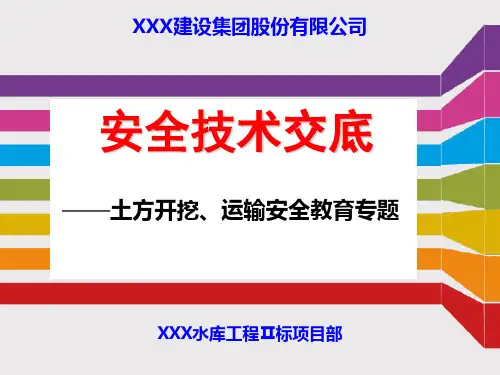 XXX建设集团股份有限公司

安全技术交底

——土方开挖、运输安全教育专题

XXX水库工程II标项目部